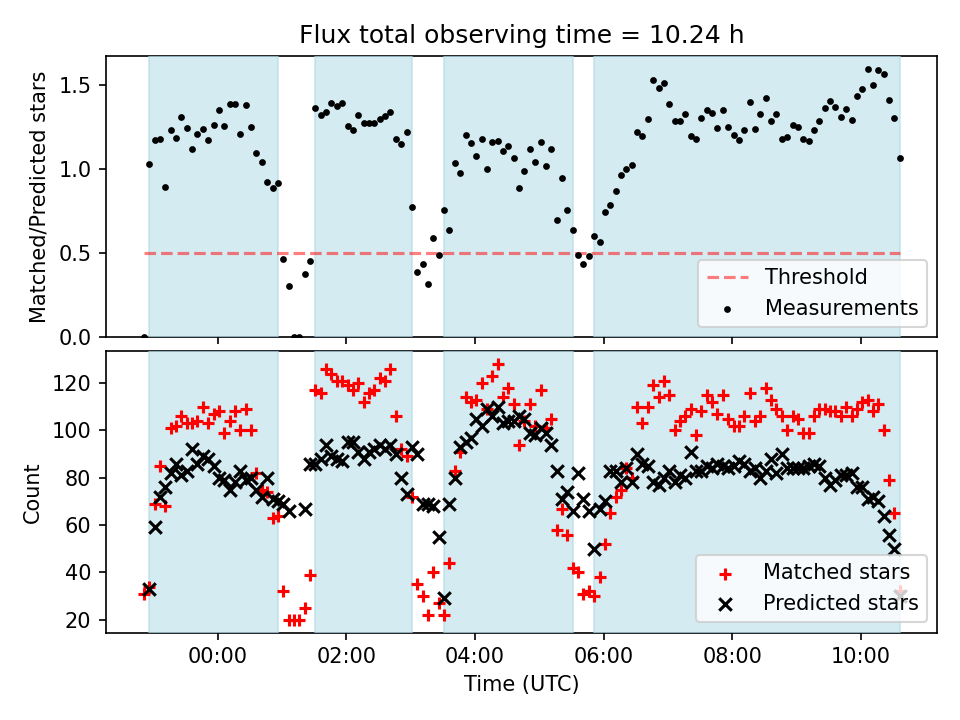 Flux total observing time = 10.24 h

Matched/Predicted stars

1.5
1.0
0.5
0.0

Threshold
Measurements

Count

120
100
80
60
40
20

Matched stars
Predicted stars

00:00
02:00
04:00
06:00
08:00
10:00

Time (UTC)